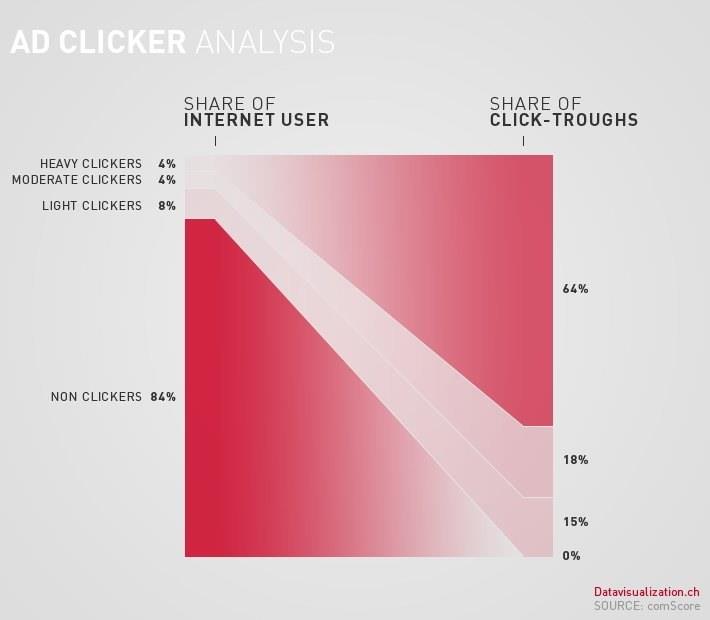 AD CLICKER ANALYSIS

SHARE OF INTERNET USER

SHARE OF CLICK-TROUGHS

HEAVY CLICKERS 4%
MODERATE CLICKERS 4%
LIGHT CLICKERS 8%

NON CLICKERS 84%

64%

18%

15%

0%

Datavisualization.ch
SOURCE: comScore